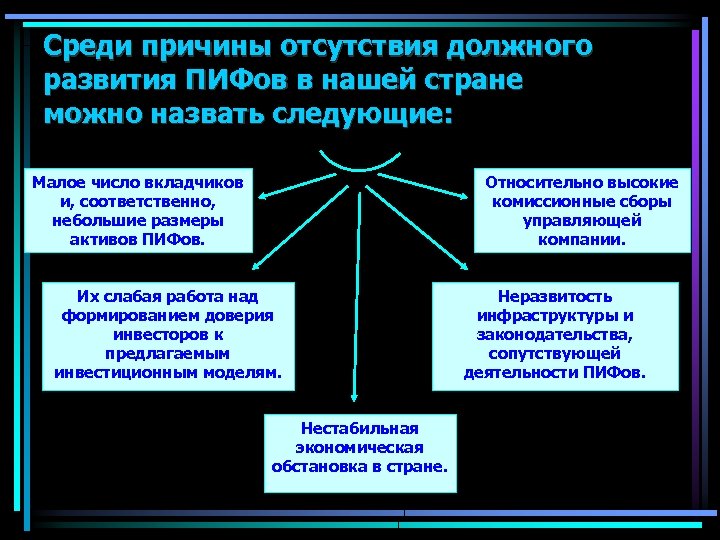 Среди причины отсутствия должного развития ПИФов в нашей стране можно назвать следующие:

Малое число вкладчиков и, соответственно, небольшие размеры активов ПИФов.

Относительно высокие комиссионные сборы управляющей компании.

Их слабая работа над формированием доверия инвесторов к предлагаемым инвестиционным моделям.

Неразвитость инфраструктуры и законодательства, сопутствующей деятельности ПИФов.

Нестабильная экономическая обстановка в стране.